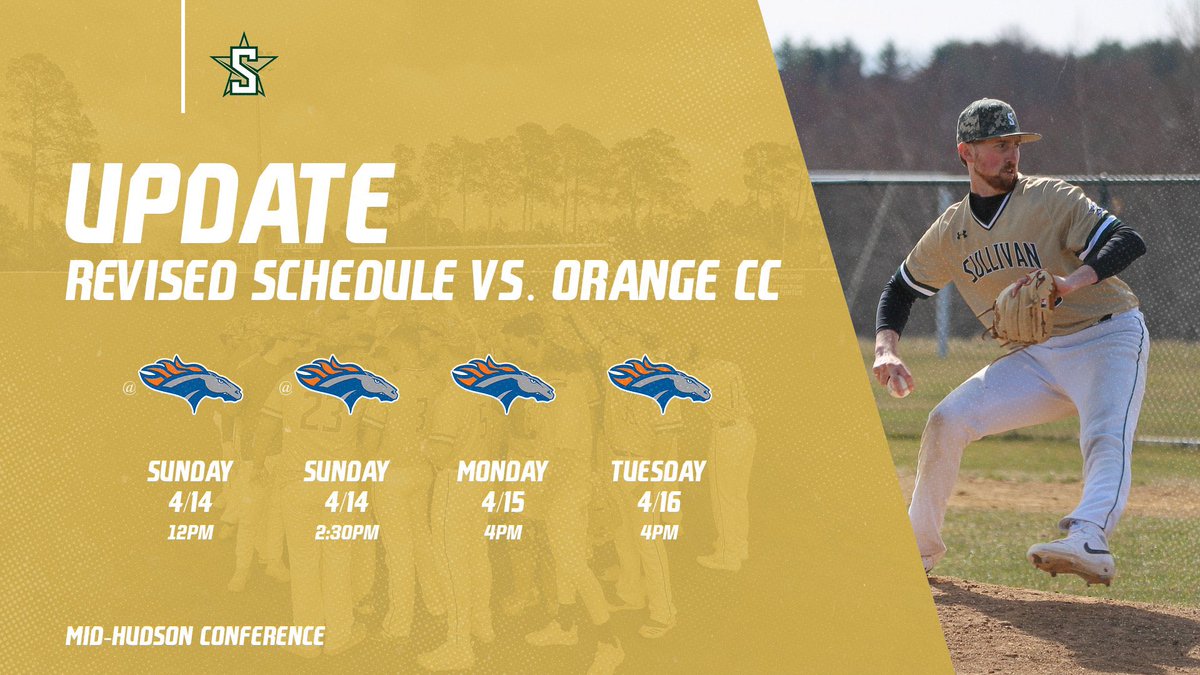 S

UPDATE
REVISED SCHEDULE VS. ORANGE CC

@ SUNDAY 4/14 12PM

@ SUNDAY 4/14 2:30PM

MONDAY 4/15 4PM

TUESDAY 4/16 4PM

MID-HUDSON CONFERENCE

SULLIVAN